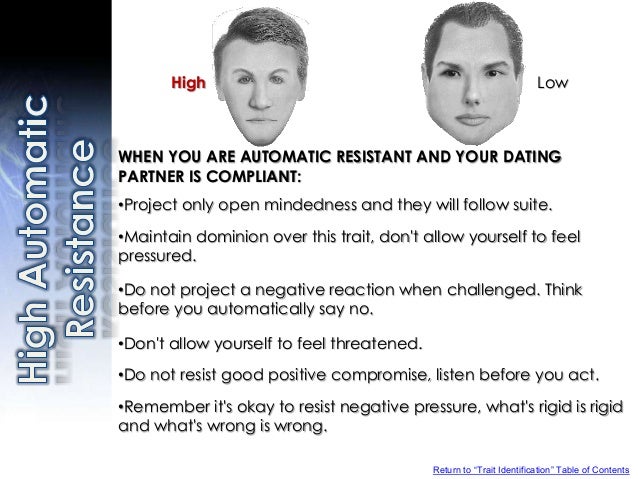 High Automatic Resistance

High

Low

WHEN YOU ARE AUTOMATIC RESISTANT AND YOUR DATING PARTNER IS COMPLIANT:

•Project only open mindedness and they will follow suite.

•Maintain dominion over this trait, don't allow yourself to feel pressured.

•Do not project a negative reaction when challenged. Think before you automatically say no.

•Don't allow yourself to feel threatened.

•Do not resist good positive compromise, listen before you act.

•Remember it's okay to resist negative pressure, what's rigid is rigid and what's wrong is wrong.

Return to "Trait Identification" Table of Contents